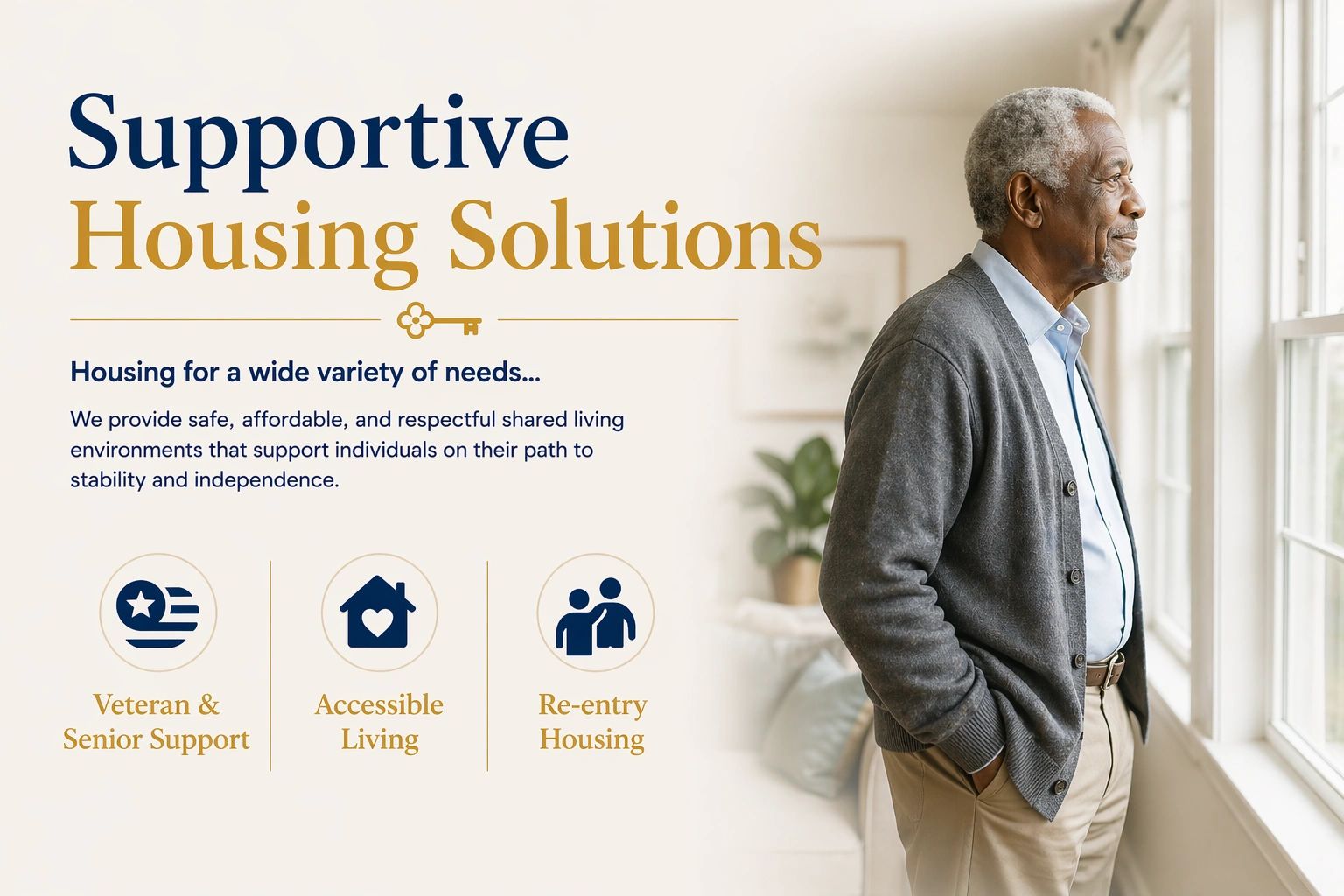 Supportive
Housing Solutions

Housing for a wide variety of needs...

We provide safe, affordable, and respectful shared living environments that support individuals on their path to stability and independence.

Veteran & Senior Support

Accessible Living

Re-entry Housing